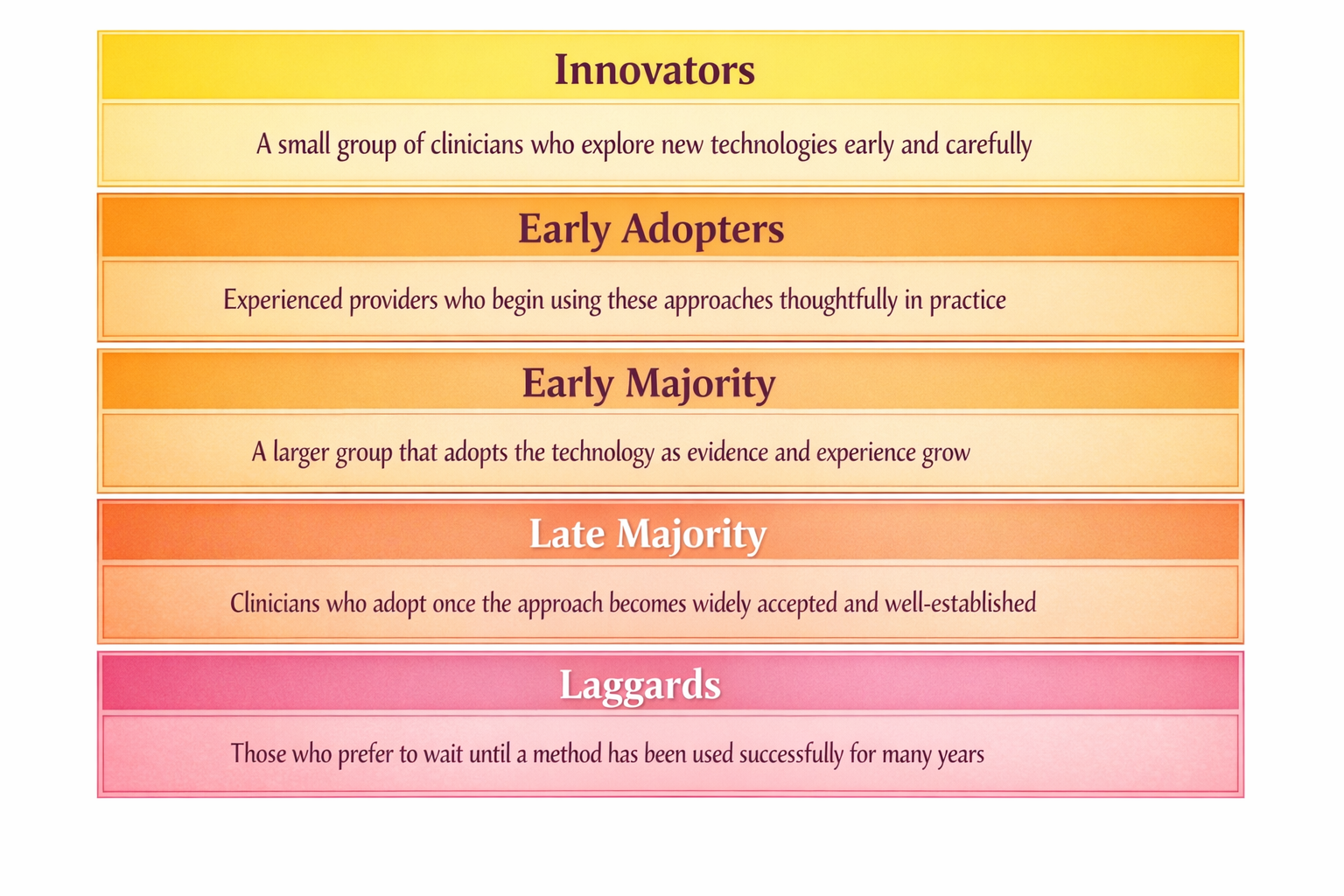 Innovators

A small group of clinicians who explore new technologies early and carefully

Early Adopters

Experienced providers who begin using these approaches thoughtfully in practice

Early Majority

A larger group that adopts the technology as evidence and experience grow

Late Majority

Clinicians who adopt once the approach becomes widely accepted and well-established

Laggards

Those who prefer to wait until a method has been used successfully for many years